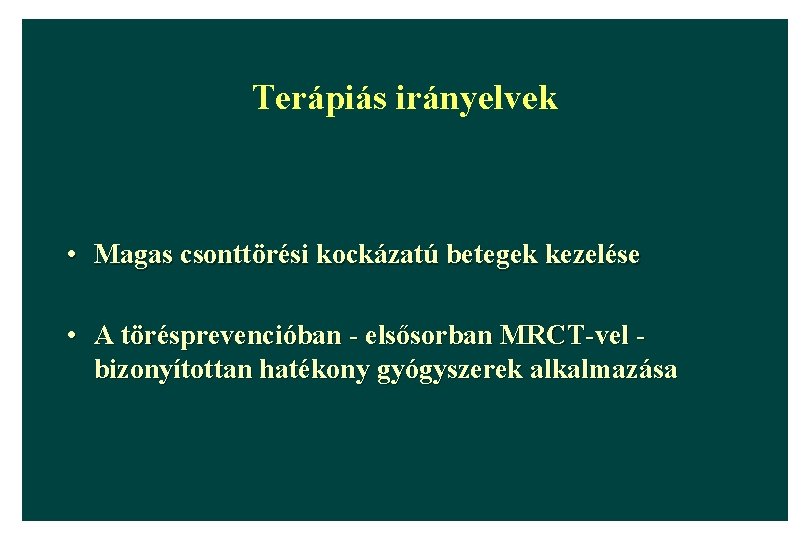 Terápiás irányelvek

• Magas csonttörési kockázatú betegek kezelése

• A törésprevencióban - elsősorban MRCT-vel - bizonyítottan hatékony gyógyszerek alkalmazása